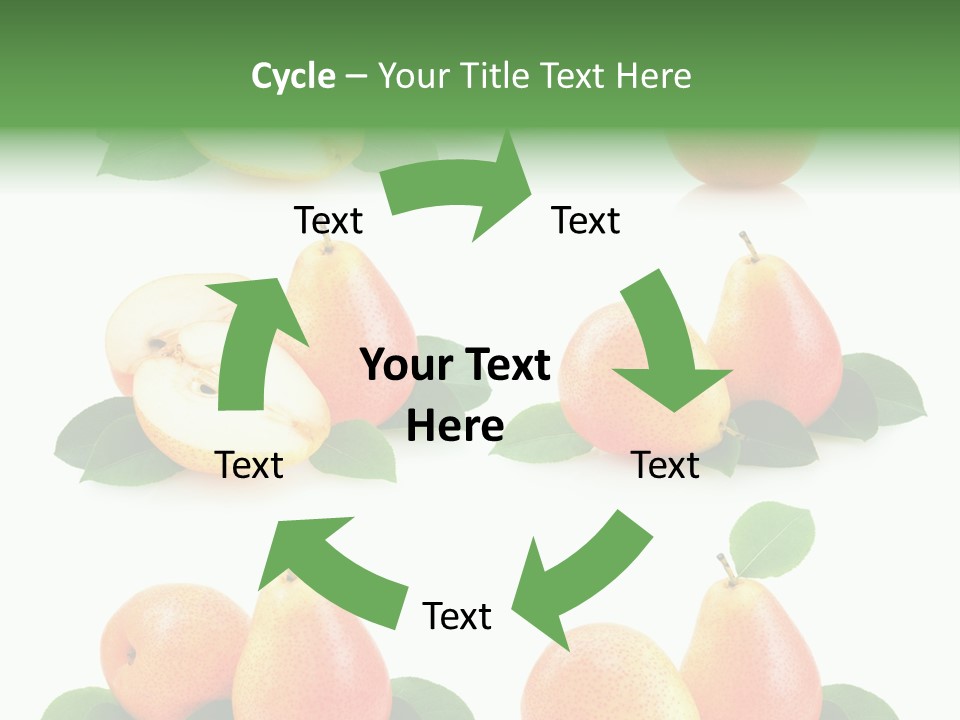 Cycle – Your Title Text Here

Text

Text

Your Text Here

Text

Text

Text